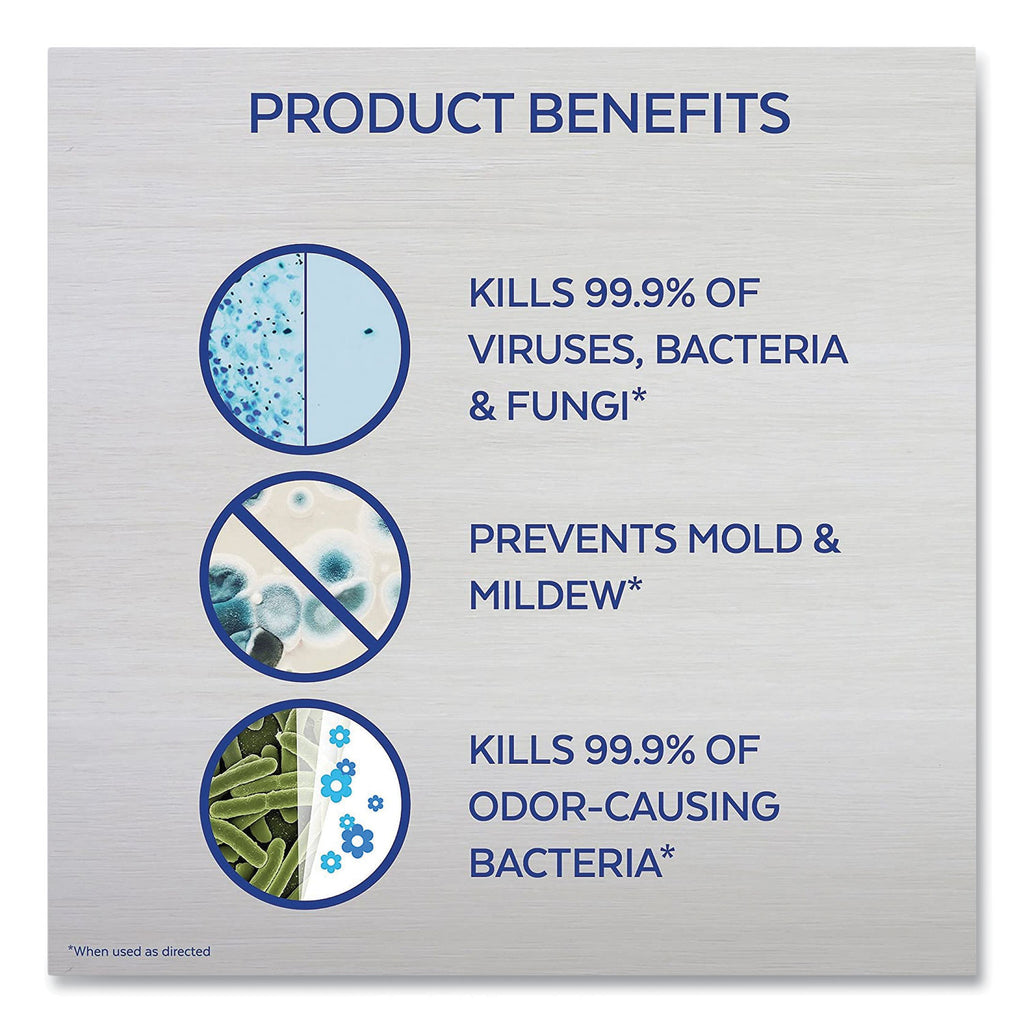 PRODUCT BENEFITS

KILLS 99.9% OF VIRUSES, BACTERIA & FUNGI*

PREVENTS MOLD & MILDEW*

KILLS 99.9% OF ODOR-CAUSING BACTERIA*

*When used as directed